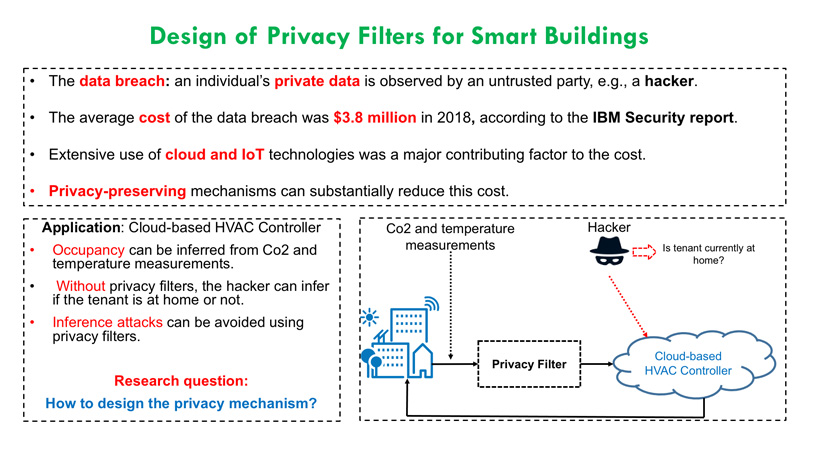 Design of Privacy Filters for Smart Buildings

• The data breach: an individual's private data is observed by an untrusted party, e.g., a hacker.

• The average cost of the data breach was $3.8 million in 2018, according to the IBM Security report.

• Extensive use of cloud and IoT technologies was a major contributing factor to the cost.

• Privacy-preserving mechanisms can substantially reduce this cost.

Application: Cloud-based HVAC Controller

• Occupancy can be inferred from Co2 and temperature measurements.

• Without privacy filters, the hacker can infer if the tenant is at home or not.

• Inference attacks can be avoided using privacy filters.

Research question:

How to design the privacy mechanism?

Co2 and temperature measurements

Hacker

Is tenant currently at home?

Privacy Filter

Cloud-based HVAC Controller